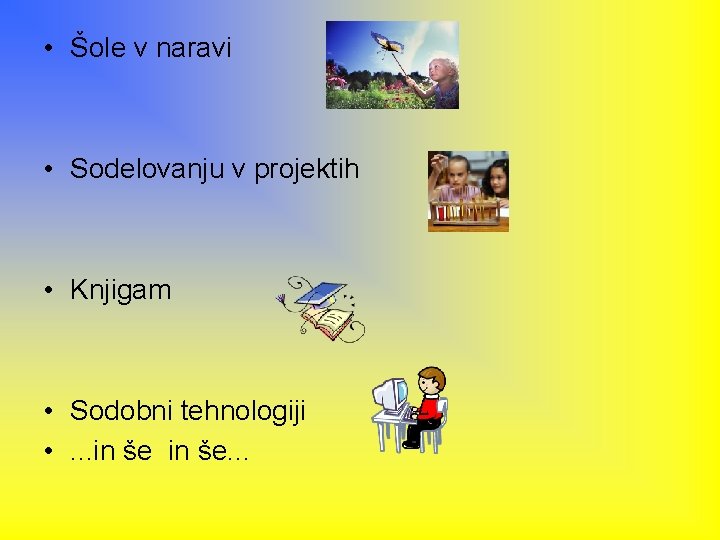 • Šole v naravi

• Sodelovanju v projektih

• Knjigam

• Sodobni tehnologiji
• ...in še  in še...